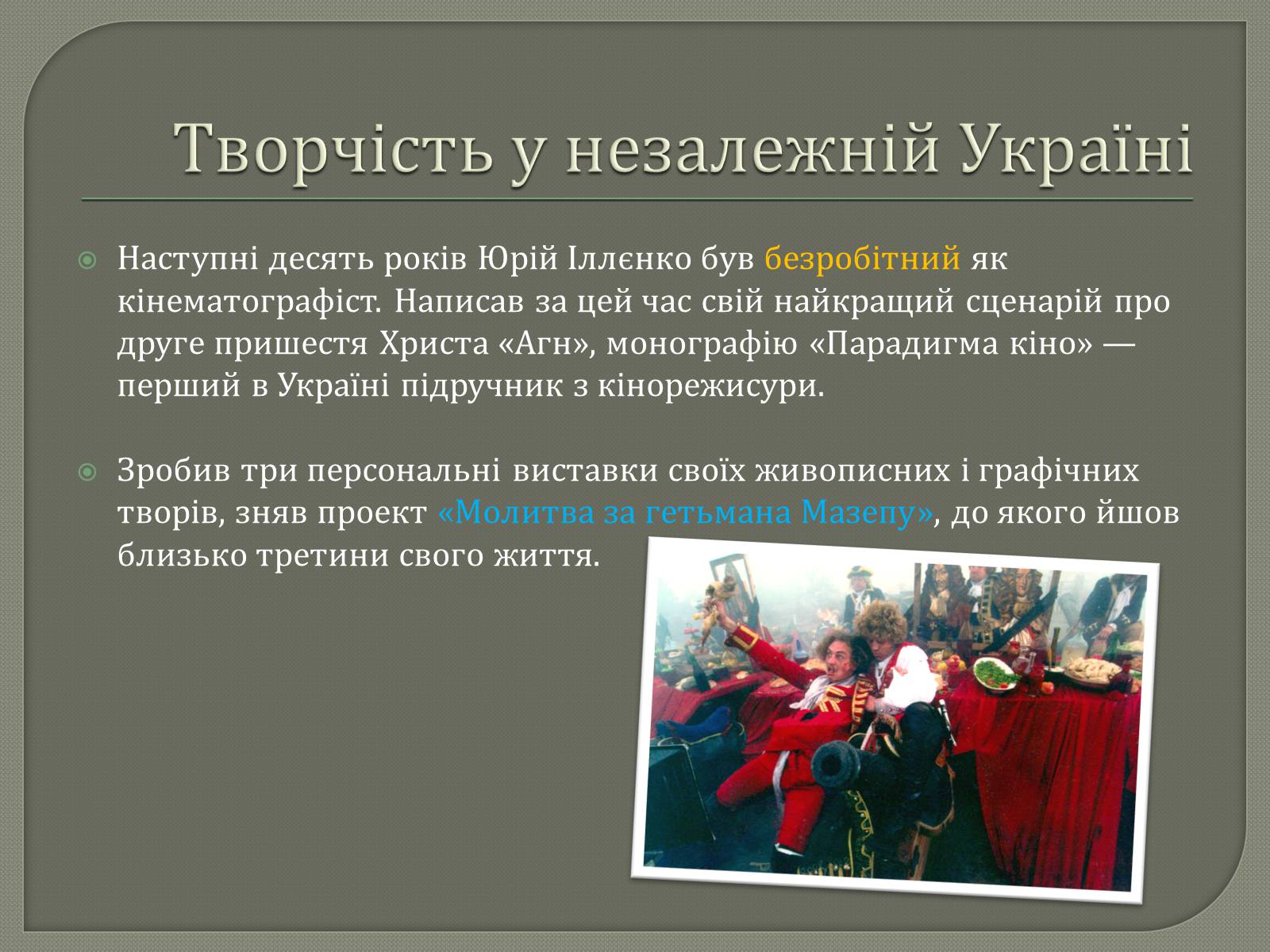 Творчість у незалежній Україні

Наступні десять років Юрій Іллєнко був безробітний як кінематографіст. Написав за цей час свій найкращий сценарій про друге пришестя Христа «Агн», монографію «Парадигма кіно» — перший в Україні підручник з кінорежисури.

Зробив три персональні виставки своїх живописних і графічних творів, зняв проект «Молитва за гетьмана Мазепу», до якого йшов близько третини свого життя.